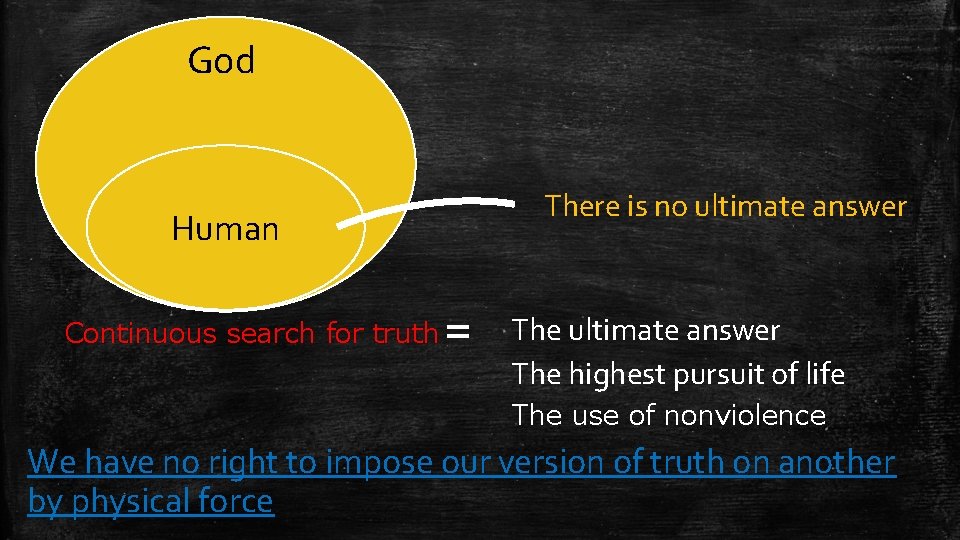 God

Human

There is no ultimate answer

Continuous search for truth =

The ultimate answer
The highest pursuit of life
The use of nonviolence

We have no right to impose our version of truth on another by physical force